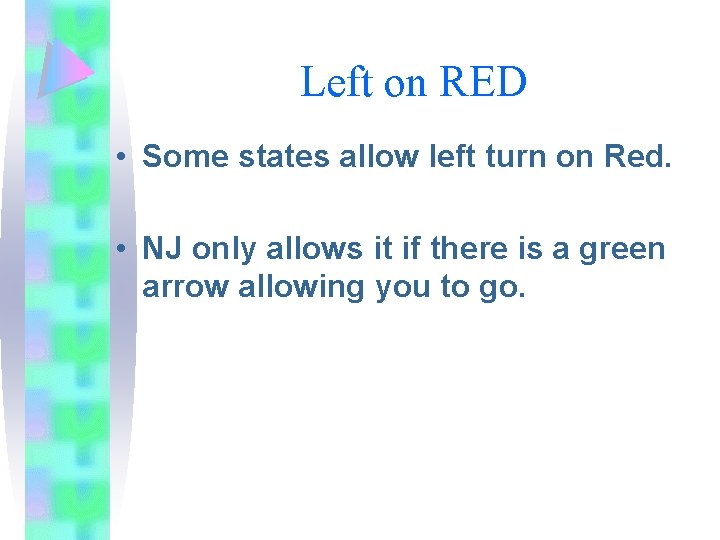 Left on RED

• Some states allow left turn on Red.

• NJ only allows it if there is a green arrow allowing you to go.